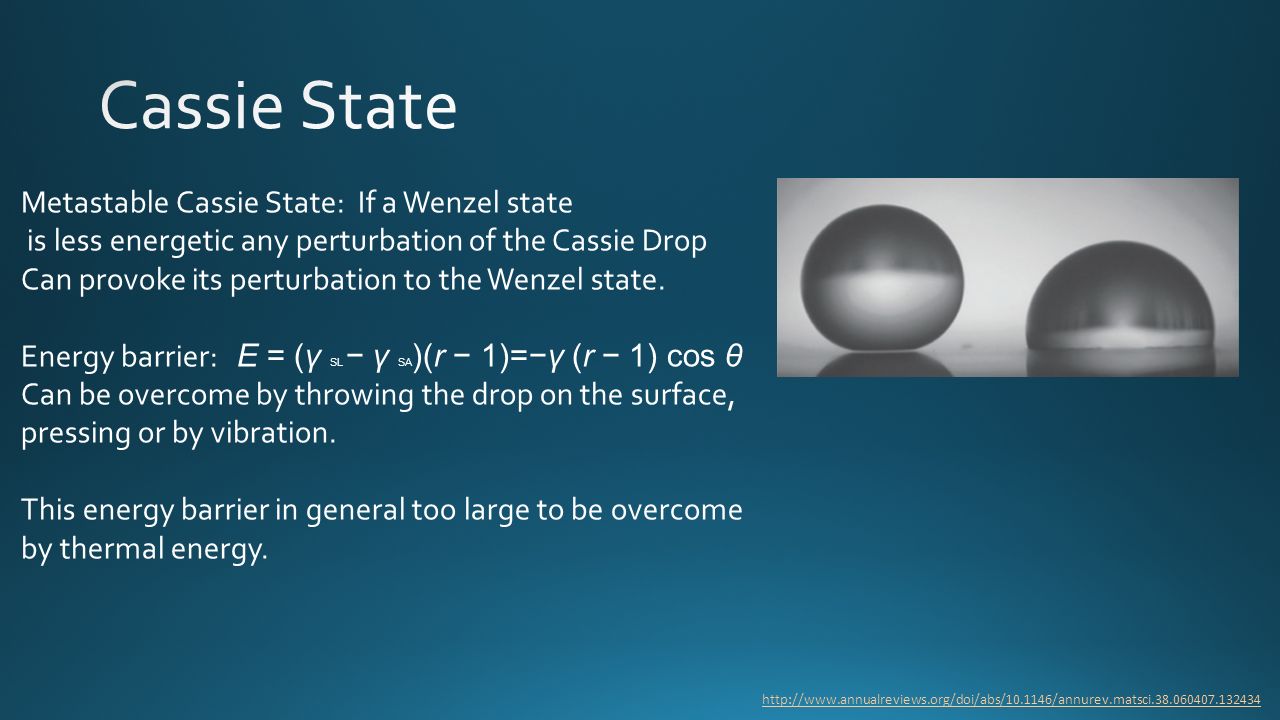 Cassie State

Metastable Cassie State: If a Wenzel state is less energetic any perturbation of the Cassie Drop Can provoke its perturbation to the Wenzel state.

Energy barrier: $E = (\gamma_{SL} - \gamma_{SA})(r - 1) = -\gamma (r - 1) \cos \theta$
Can be overcome by throwing the drop on the surface, pressing or by vibration.

This energy barrier in general too large to be overcome by thermal energy.

http://www.annualreviews.org/doi/abs/10.1146/annurev.matsci.38.060407.132434